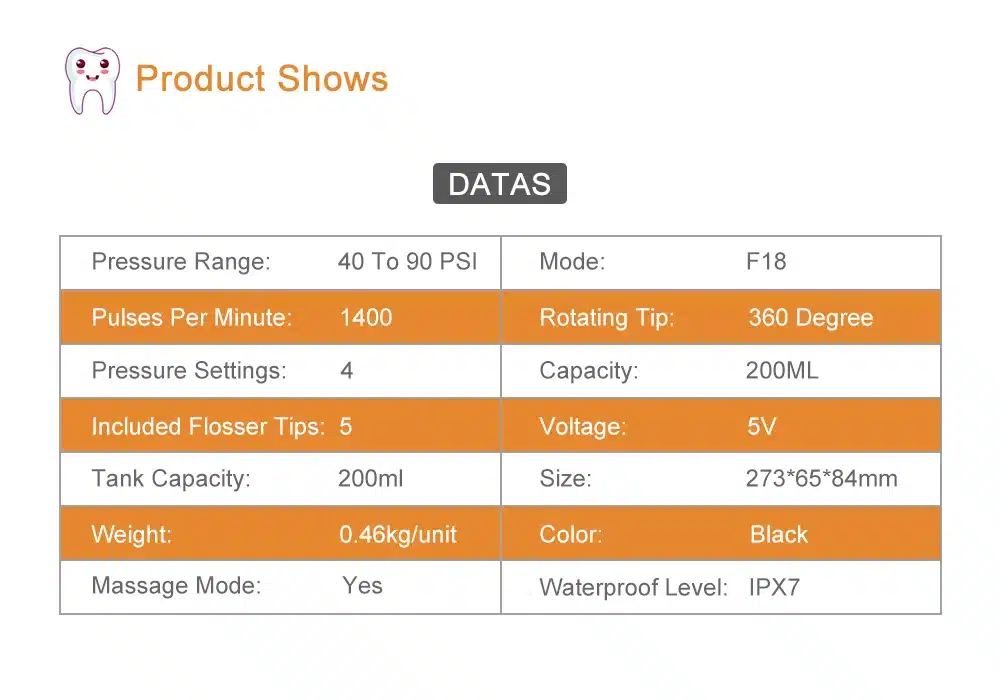 Product Shows

DATAS

| Pressure Range: | 40 To 90 PSI | Mode: | F18 |
|---|---|---|---|
| Pulses Per Minute: | 1400 | Rotating Tip: | 360 Degree |
| Pressure Settings: | 4 | Capacity: | 200ML |
| Included Flosser Tips: | 5 | Voltage: | 5V |
| Tank Capacity: | 200ml | Size: | 273*65*84mm |
| Weight: | 0.46kg/unit | Color: | Black |
| Massage Mode: | Yes | Waterproof Level: | IPX7 |